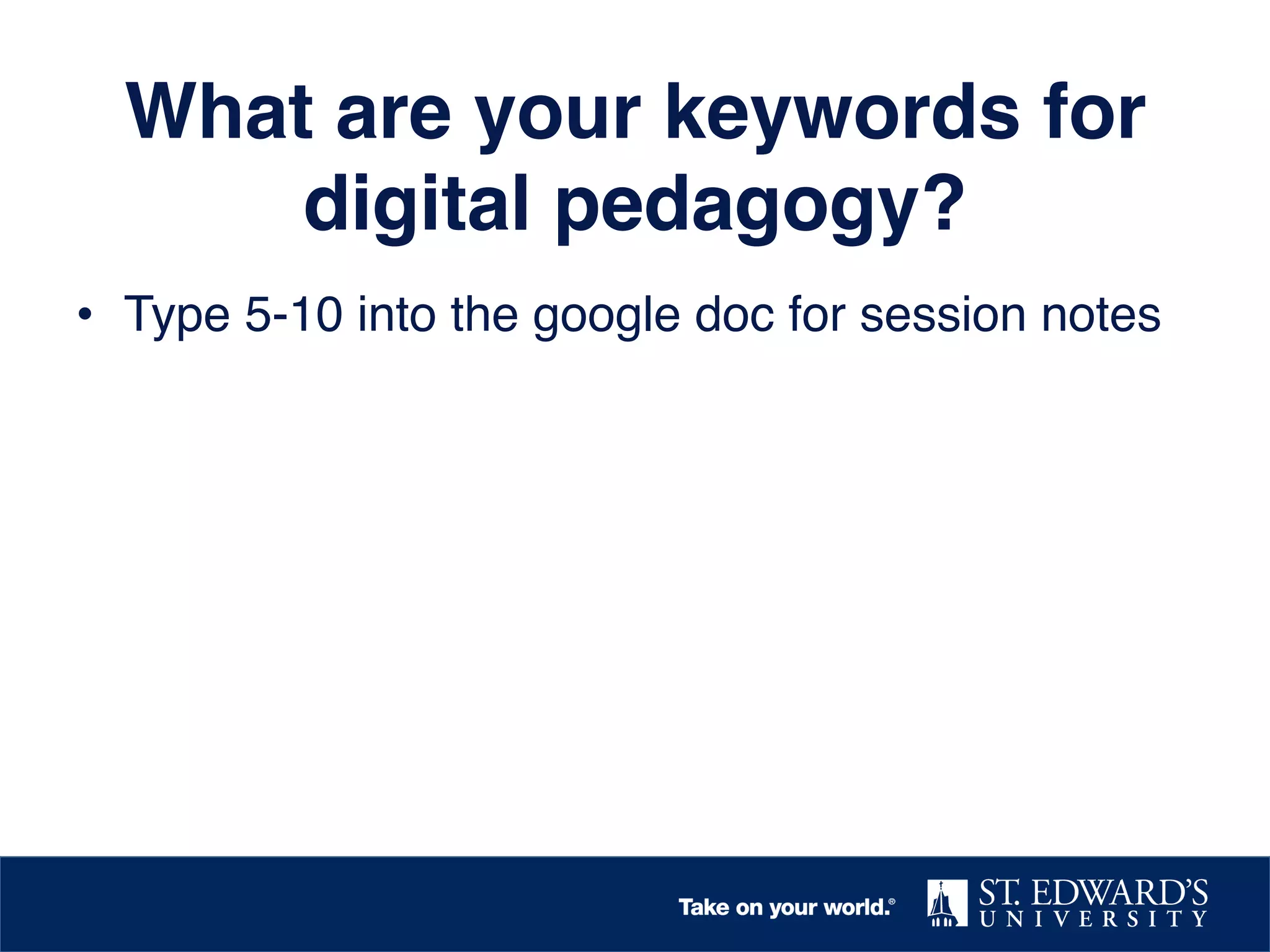 What are your keywords for digital pedagogy?

• Type 5-10 into the google doc for session notes

Take on your world.®

ST. EDWARD'S UNIVERSITY